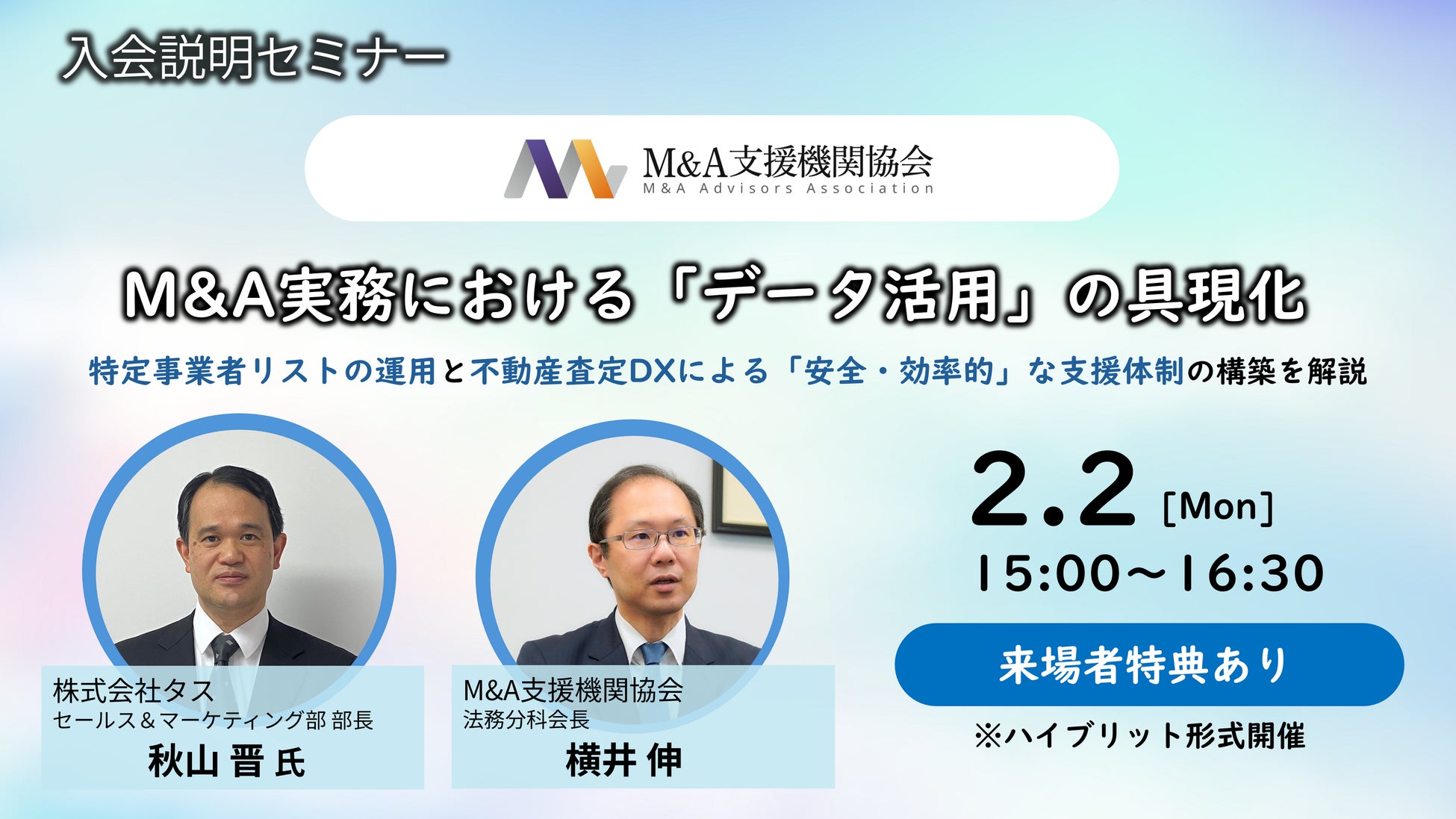 入会説明セミナー

M&A支援機関協会
M&A Advisors Association

M&A実務における「データ活用」の具現化

特定事業者リストの運用と不動産査定DXによる「安全・効率的」な支援体制の構築を解説

株式会社タス
セールス＆マーケティング部 部長
秋山 晋 氏

M&A支援機関協会
法務分科会長
横井 伸

2.2 [Mon]
15:00～16:30

来場者特典あり

※ハイブリット形式開催